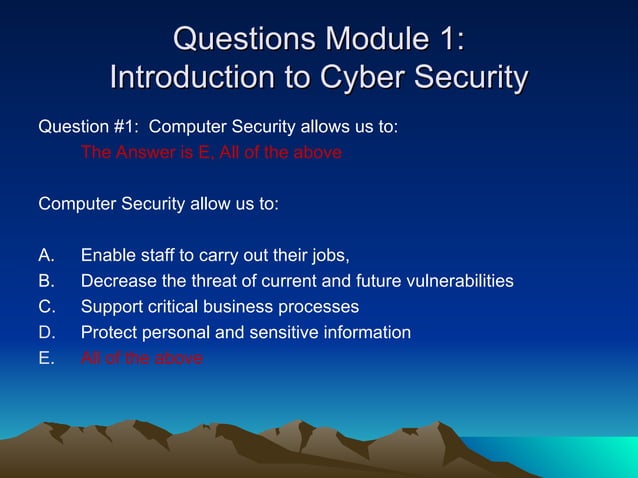 Questions Module 1:
Introduction to Cyber Security

Question #1: Computer Security allows us to:

The Answer is E, All of the above

Computer Security allow us to:

A. Enable staff to carry out their jobs,
B. Decrease the threat of current and future vulnerabilities
C. Support critical business processes
D. Protect personal and sensitive information
E. All of the above